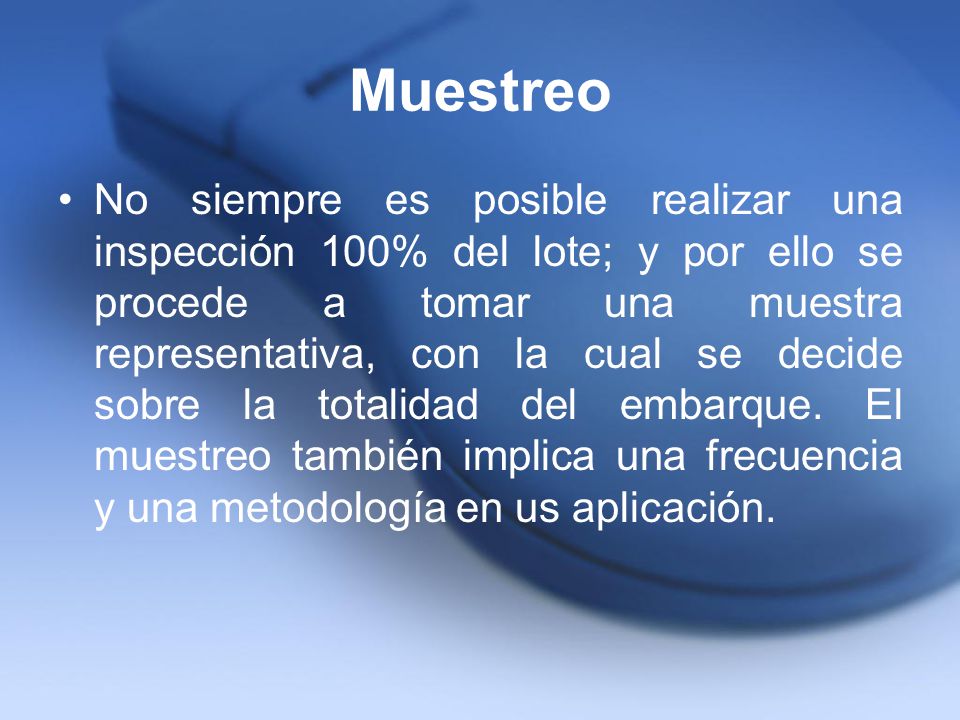 Muestreo

• No siempre es posible realizar una inspección 100% del lote; y por ello se procede a tomar una muestra representativa, con la cual se decide sobre la totalidad del embarque. El muestreo también implica una frecuencia y una metodología en us aplicación.